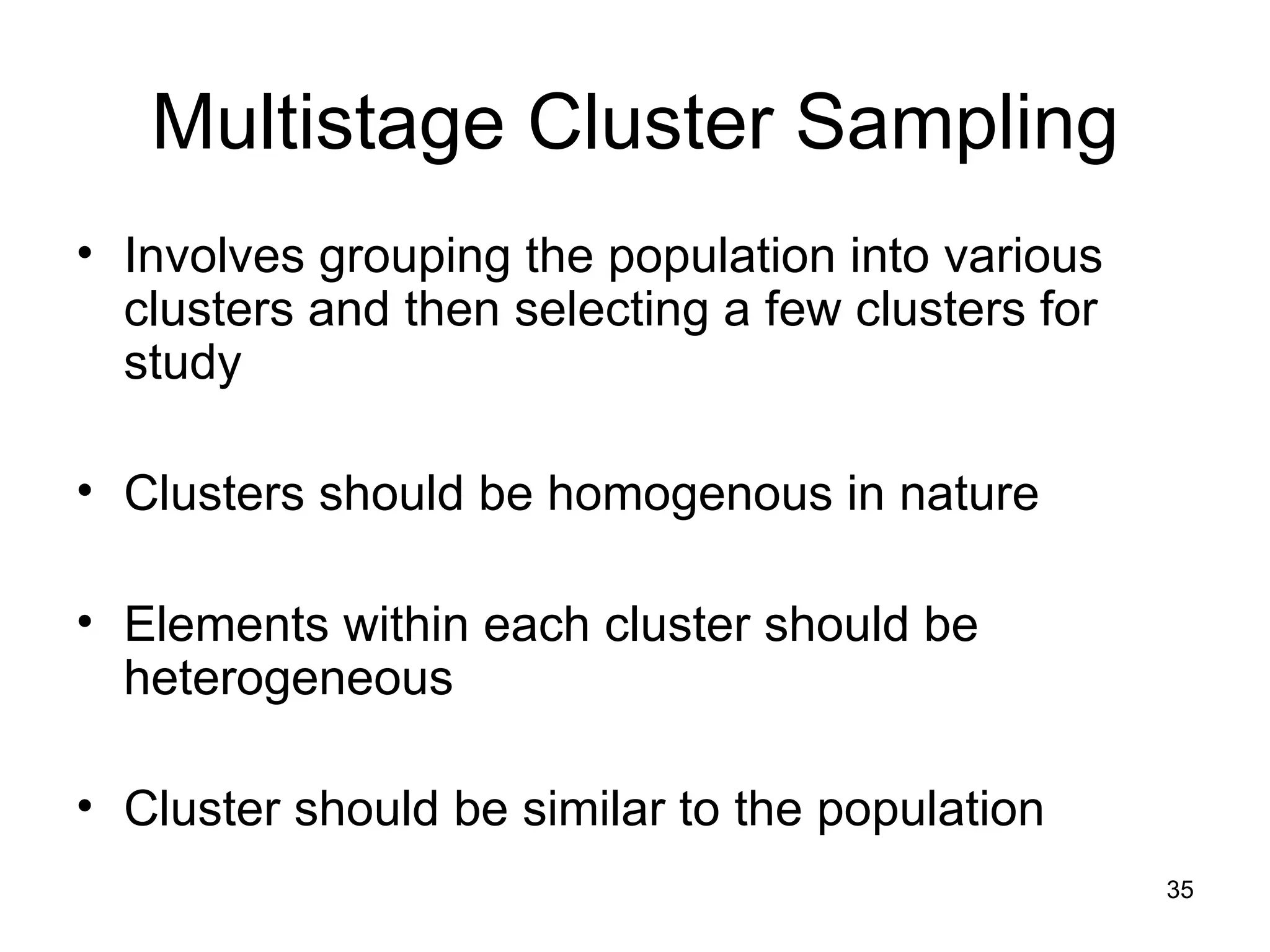 Multistage Cluster Sampling

• Involves grouping the population into various clusters and then selecting a few clusters for study

• Clusters should be homogenous in nature

• Elements within each cluster should be heterogeneous

• Cluster should be similar to the population

35